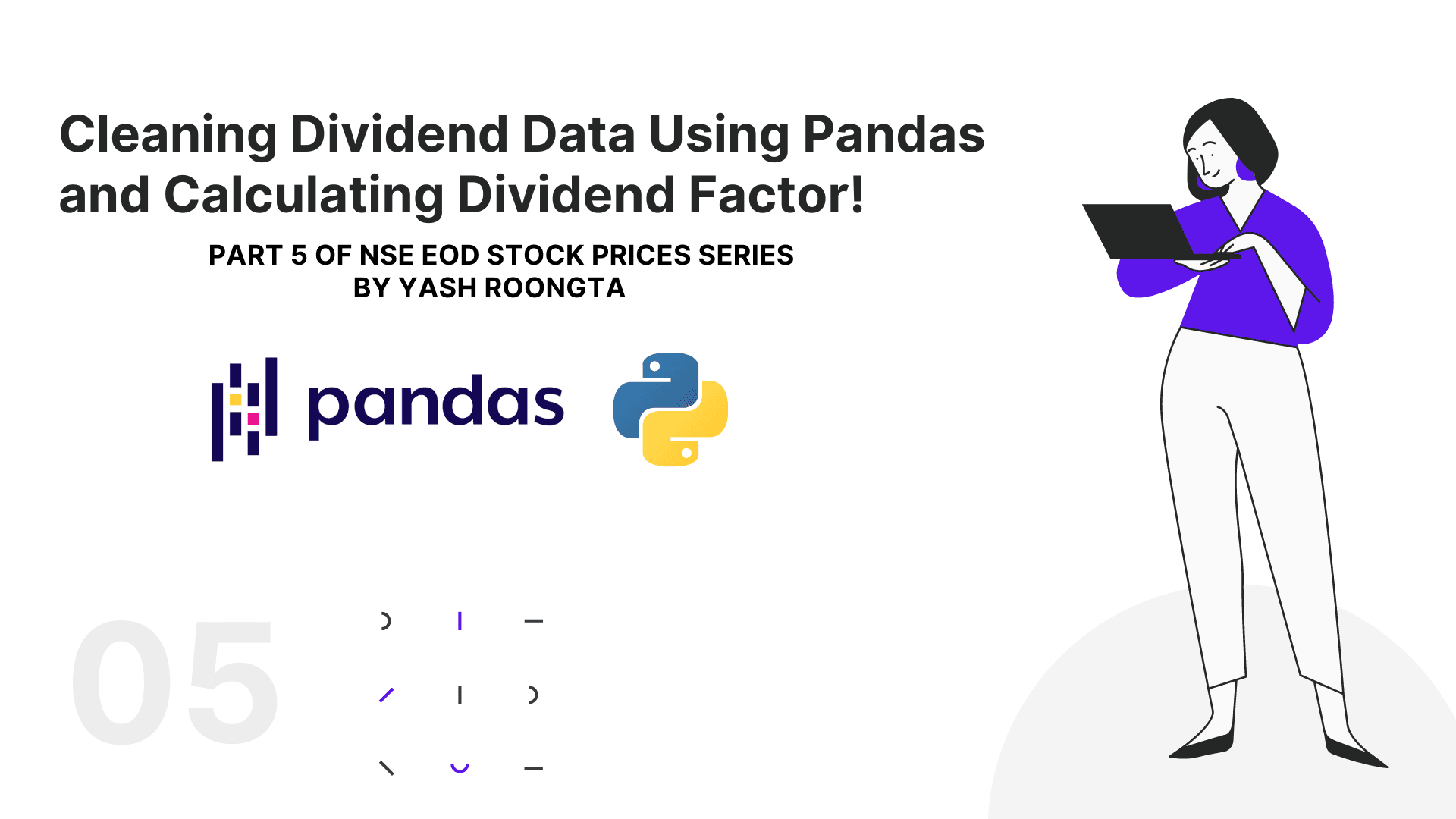 Cleaning Dividend Data Using Pandas and Calculating Dividend Factor!

PART 5 OF NSE EOD STOCK PRICES SERIES
BY YASH ROONGTA

pandas

05